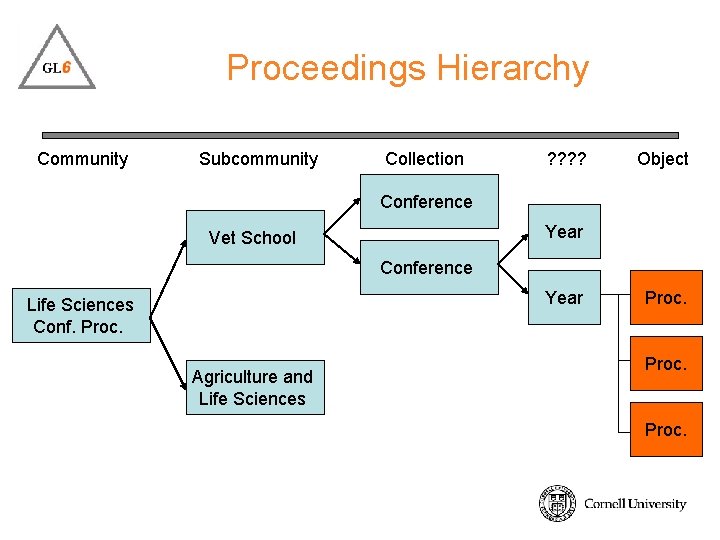 GL6

Proceedings Hierarchy

Community

Subcommunity

Collection

????

Object

Life Sciences Conf. Proc.

Vet School

Agriculture and Life Sciences

Conference

Conference

Year

Year

Proc.

Proc.

Proc.

Cornell University